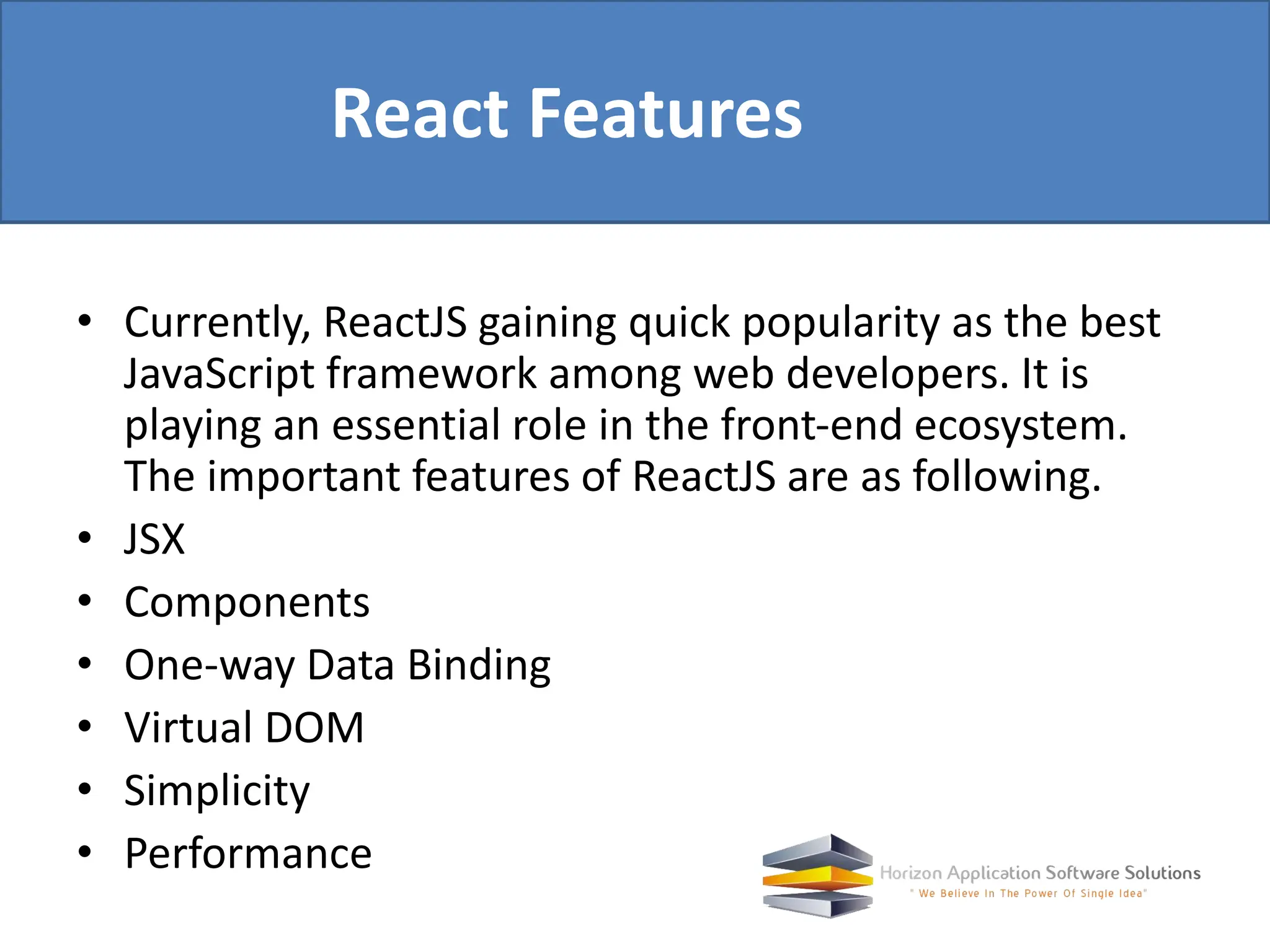 React Features

• Currently, ReactJS gaining quick popularity as the best JavaScript framework among web developers. It is playing an essential role in the front-end ecosystem. The important features of ReactJS are as following.
• JSX
• Components
• One-way Data Binding
• Virtual DOM
• Simplicity
• Performance

Horizon Application Software Solutions
" We Believe In The Power Of Single Idea"